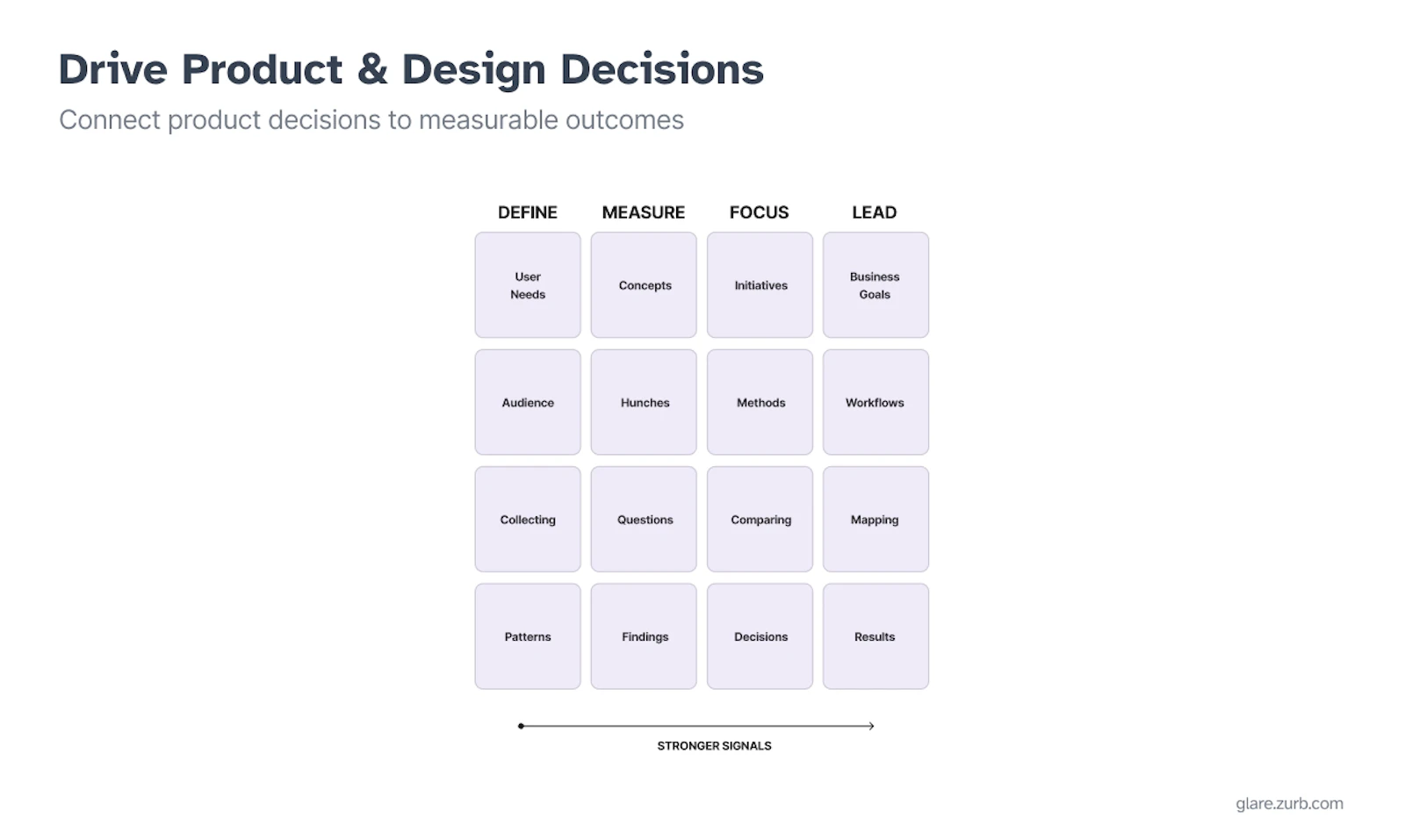 Drive Product & Design Decisions

Connect product decisions to measurable outcomes

| DEFINE | MEASURE | FOCUS | LEAD |
|---|---|---|---|
| User Needs | Concepts | Initiatives | Business Goals |
| Audience | Hunches | Methods | Workflows |
| Collecting | Questions | Comparing | Mapping |
| Patterns | Findings | Decisions | Results |

STRONGER SIGNALS

glare.zurb.com